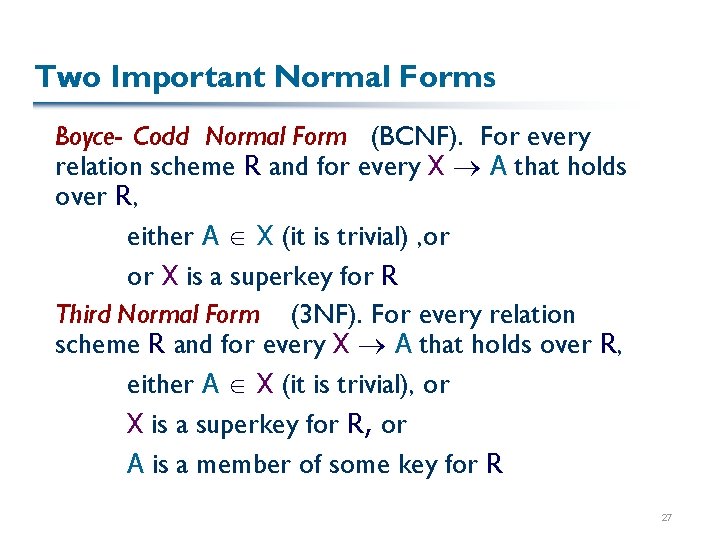 Two Important Normal Forms

Boyce- Codd Normal Form (BCNF). For every relation scheme R and for every $X \rightarrow A$ that holds over R,

either $A \in X$ (it is trivial) ,or

or X is a superkey for R

Third Normal Form (3NF). For every relation scheme R and for every $X \rightarrow A$ that holds over R,

either $A \in X$ (it is trivial), or

X is a superkey for R, or

A is a member of some key for R

27